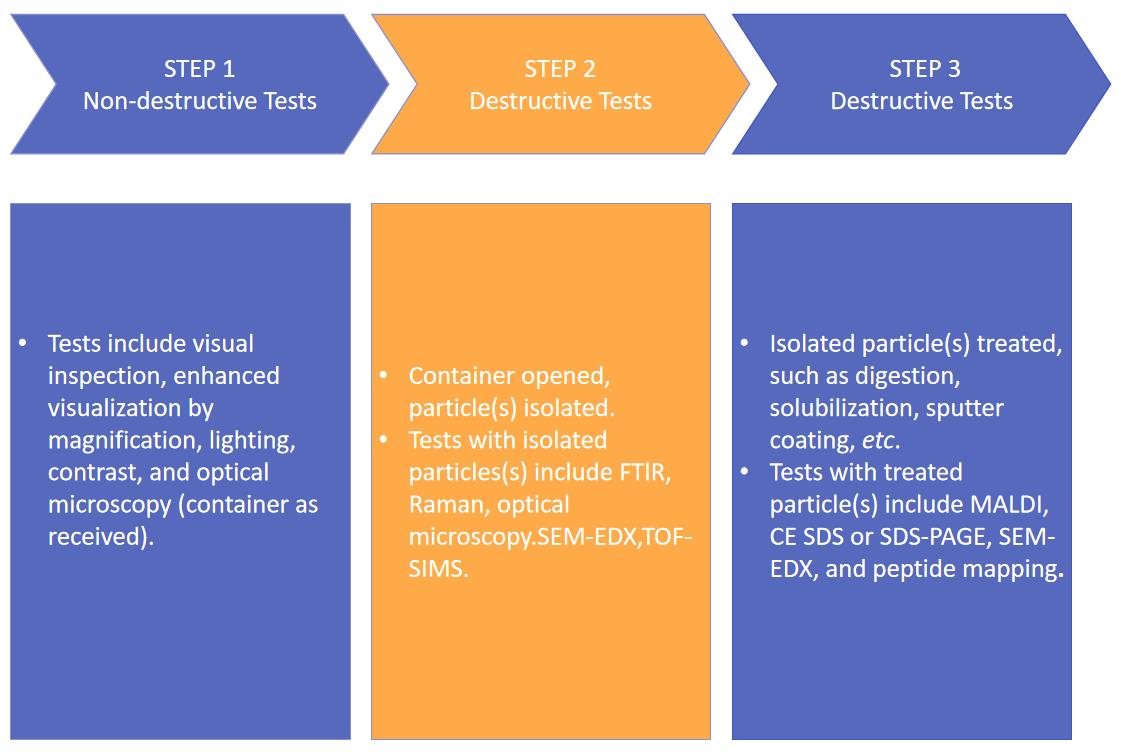 STEP 1
Non-destructive Tests

STEP 2
Destructive Tests

STEP 3
Destructive Tests

• Tests include visual inspection, enhanced visualization by magnification, lighting, contrast, and optical microscopy (container as received).

• Container opened, particle(s) isolated.
• Tests with isolated particles(s) include FTIR, Raman, optical microscopy.SEM-EDX,TOF-SIMS.

• Isolated particle(s) treated, such as digestion, solubilization, sputter coating, etc.
• Tests with treated particle(s) include MALDI, CE SDS or SDS-PAGE, SEM-EDX, and peptide mapping.